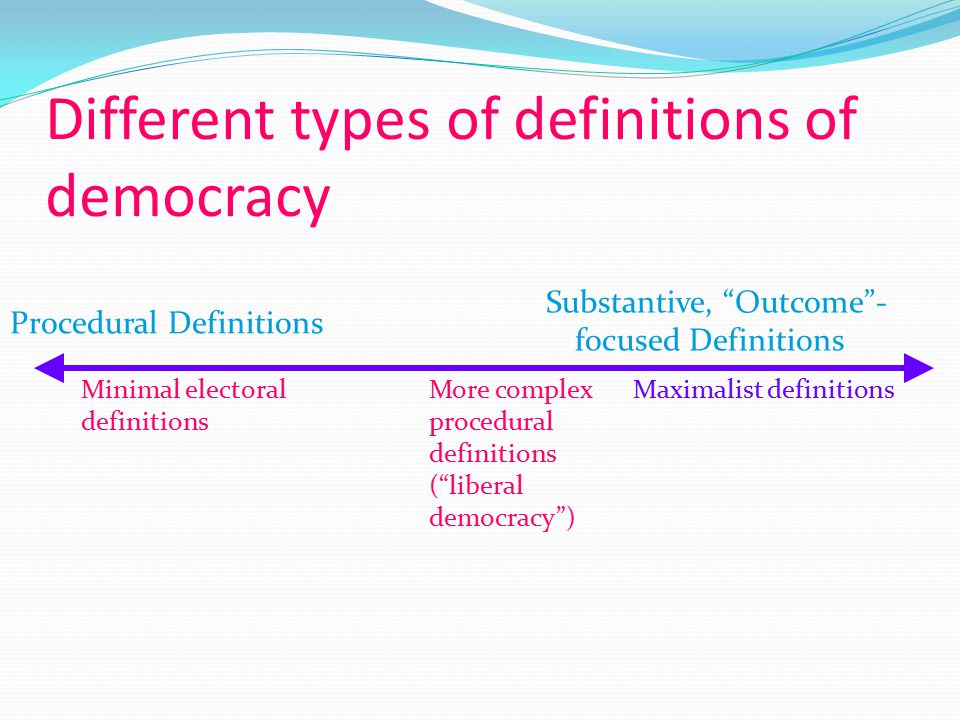 Different types of definitions of democracy

Procedural Definitions

Substantive, “Outcome”-focused Definitions

Minimal electoral definitions

More complex procedural definitions (“liberal democracy”)

Maximalist definitions